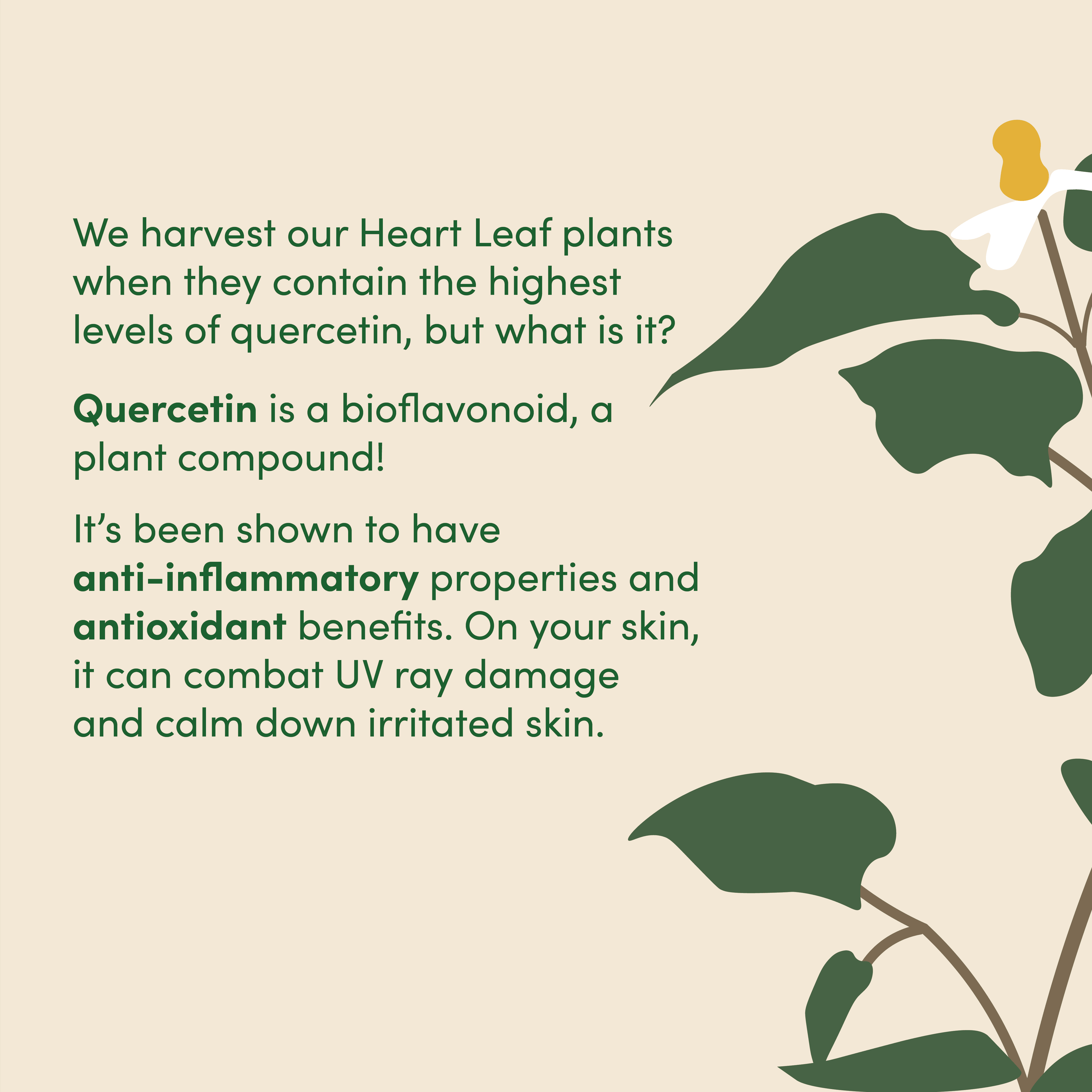 We harvest our Heart Leaf plants when they contain the highest levels of quercetin, but what is it?

Quercetin is a bioflavonoid, a plant compound!

It's been shown to have anti-inflammatory properties and antioxidant benefits. On your skin, it can combat UV ray damage and calm down irritated skin.